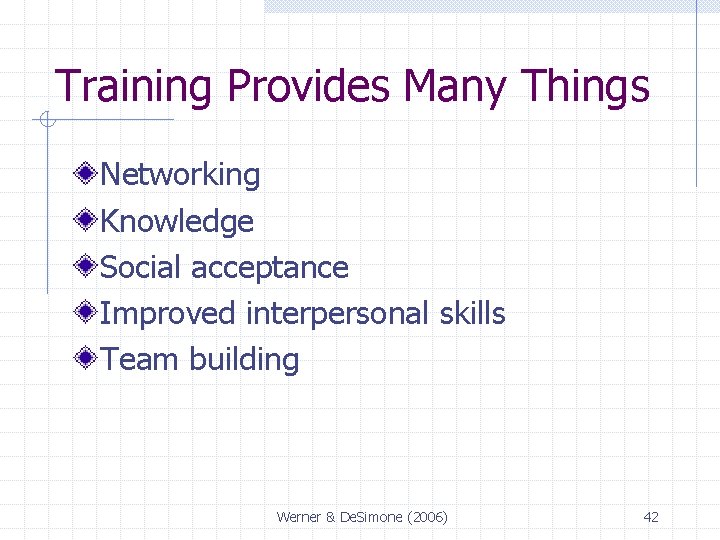 Training Provides Many Things

Networking

Knowledge

Social acceptance

Improved interpersonal skills

Team building

Werner & DeSimone (2006)

42